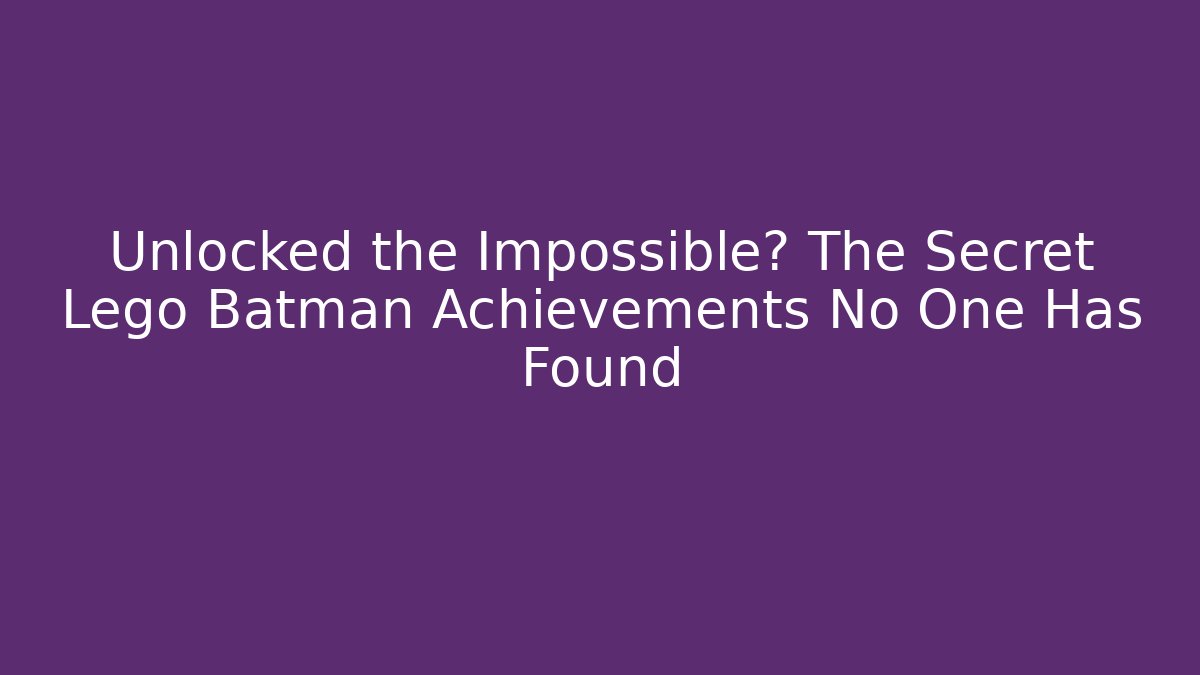 Unlocked the Impossible? The Secret Lego Batman Achievements No One Has Found